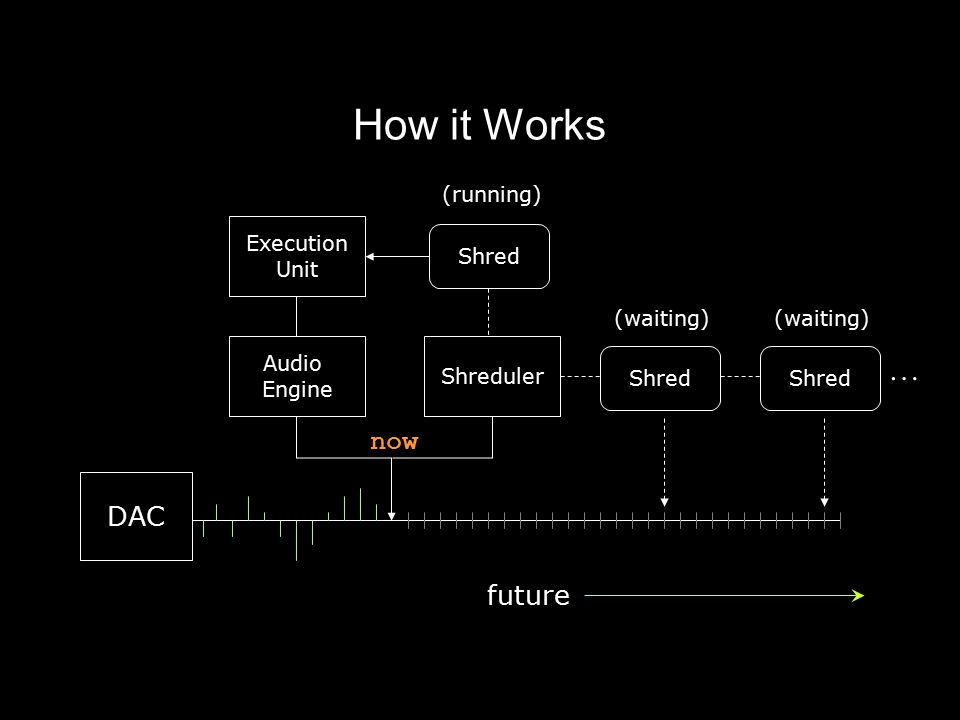 How it Works

(running)

Execution Unit

Shred

(waiting)

(waiting)

Audio Engine

Shreduler

Shred

Shred

...

now

DAC

future